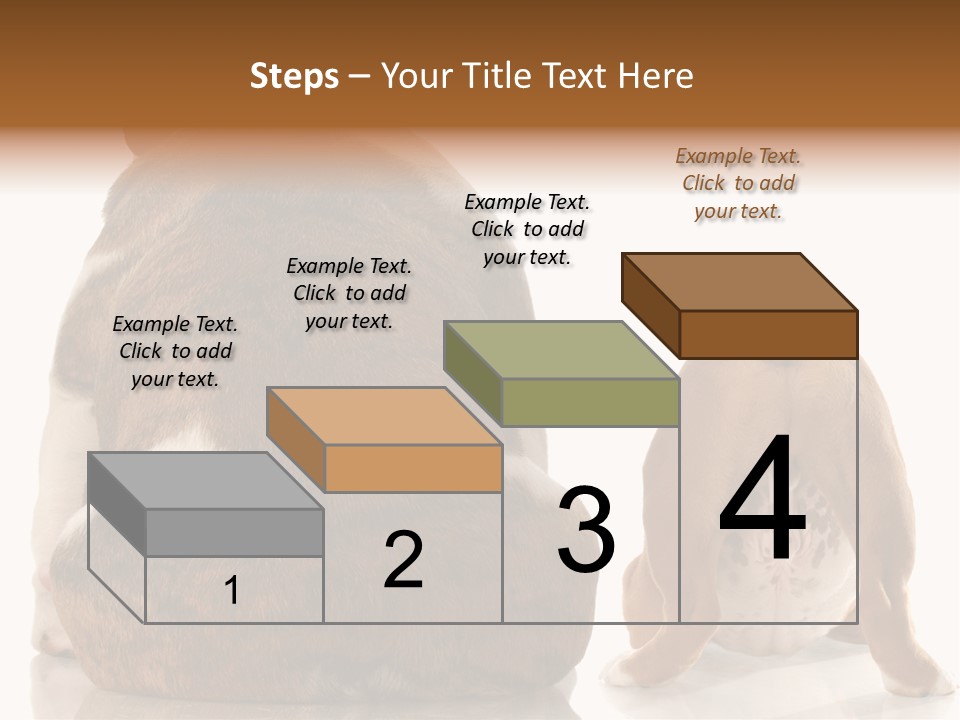 Steps – Your Title Text Here

Example Text. Click to add your text.

Example Text. Click to add your text.

Example Text. Click to add your text.

Example Text. Click to add your text.

1

2

3

4